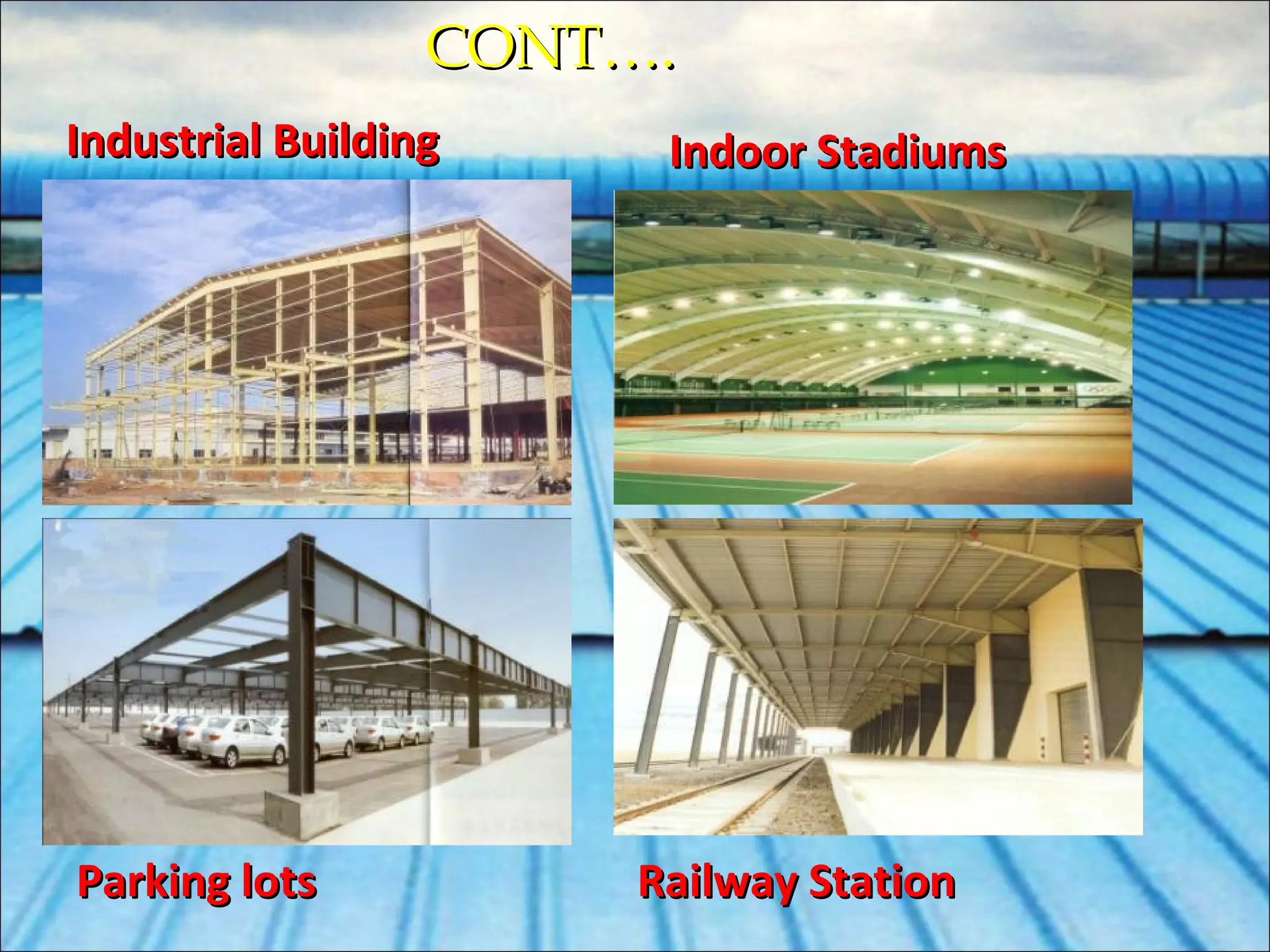 CONT….

Industrial Building

Indoor Stadiums

Parking lots

Railway Station